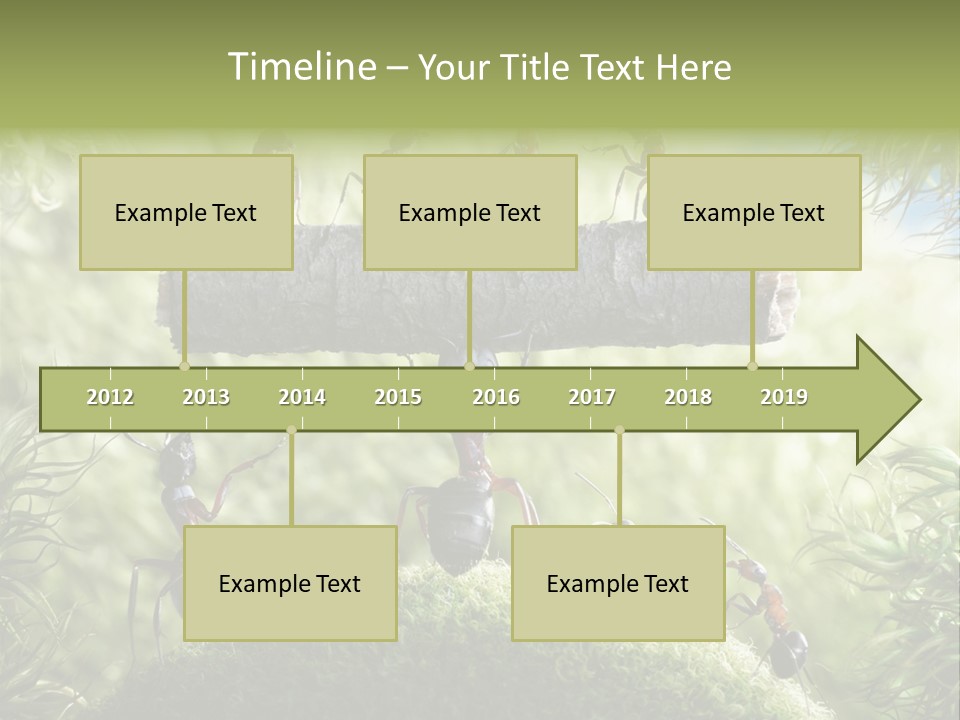 Timeline – Your Title Text Here

Example Text

Example Text

Example Text

2012 2013 2014 2015 2016 2017 2018 2019

Example Text

Example Text